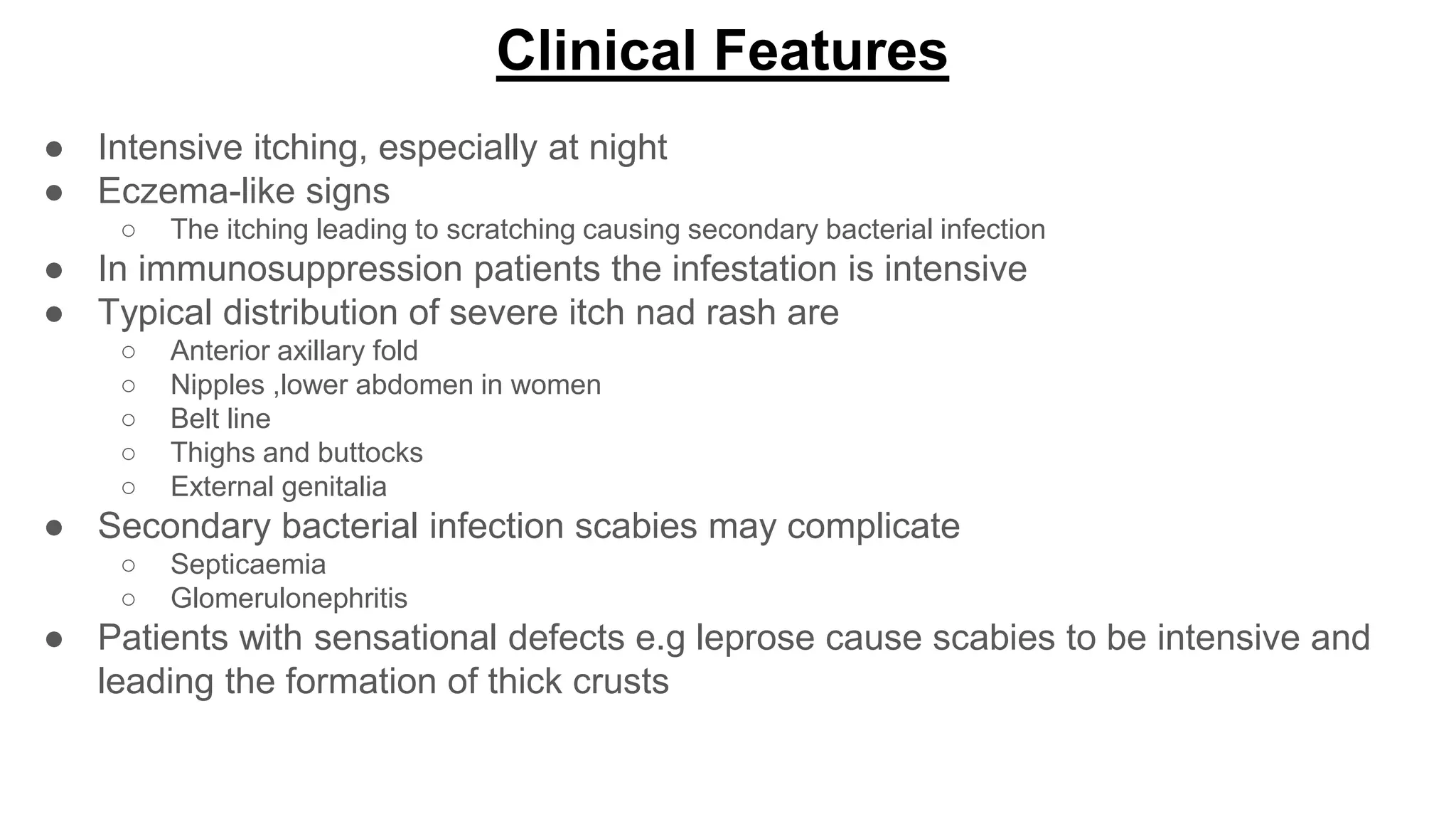 Clinical Features

● Intensive itching, especially at night
● Eczema-like signs
  ○ The itching leading to scratching causing secondary bacterial infection
● In immunosuppression patients the infestation is intensive
● Typical distribution of severe itch nad rash are
  ○ Anterior axillary fold
  ○ Nipples ,lower abdomen in women
  ○ Belt line
  ○ Thighs and buttocks
  ○ External genitalia
● Secondary bacterial infection scabies may complicate
  ○ Septicaemia
  ○ Glomerulonephritis
● Patients with sensational defects e.g leprose cause scabies to be intensive and leading the formation of thick crusts